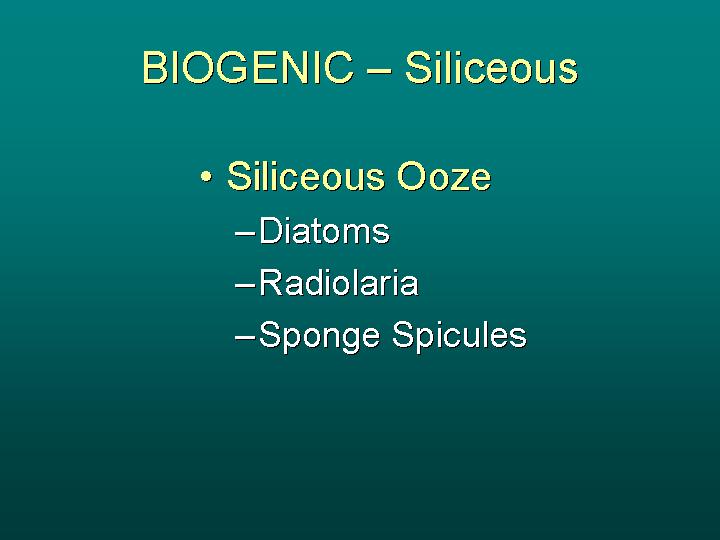 BIOGENIC – Siliceous

• Siliceous Ooze
– Diatoms
– Radiolaria
– Sponge Spicules